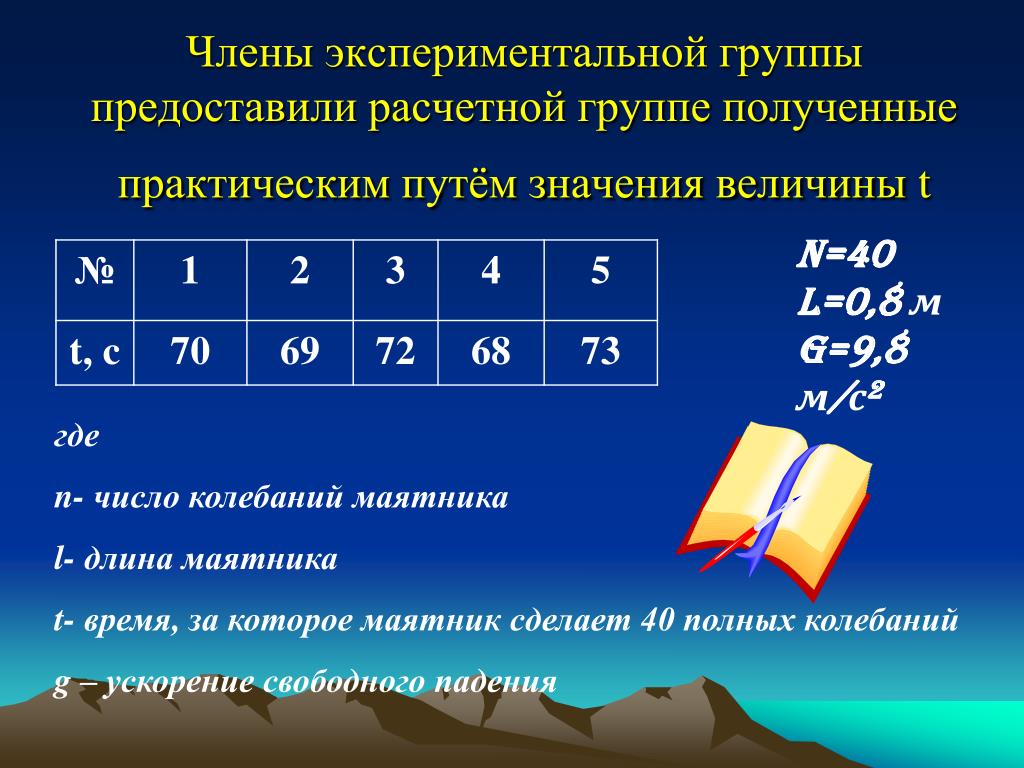 Члены экспериментальной группы предоставили расчетной группе полученные практическим путём значения величины t

| № | 1 | 2 | 3 | 4 | 5 |
|---|---|---|---|---|---|
| t, c | 70 | 69 | 72 | 68 | 73 |

N=40
L=0,8 м
G=9,8 м/с²

где

n- число колебаний маятника

l- длина маятника

t- время, за которое маятник сделает 40 полных колебаний

g – ускорение свободного падения